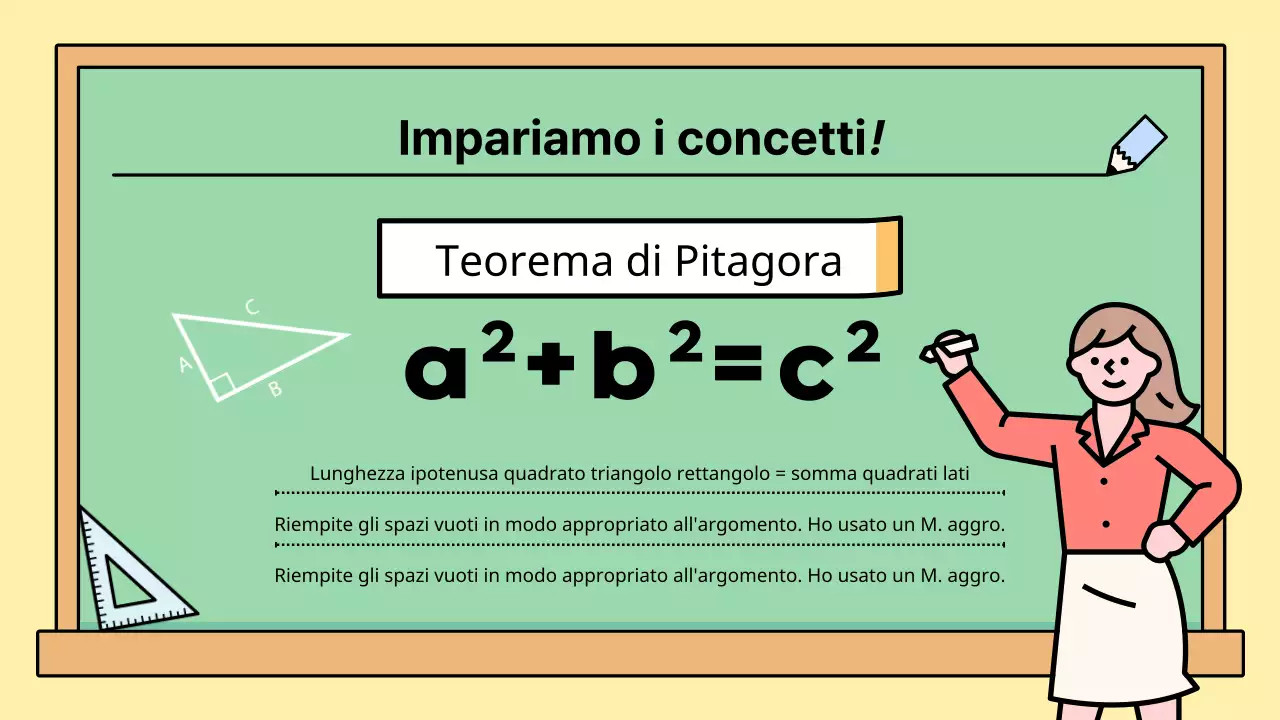 Impariamo i concetti!

Teorema di Pitagora

C
A
B

$a^2+b^2=c^2$

Lunghezza ipotenusa quadrato triangolo rettangolo = somma quadrati lati

Riempite gli spazi vuoti in modo appropriato all'argomento. Ho usato un M. aggro.

Riempite gli spazi vuoti in modo appropriato all'argomento. Ho usato un M. aggro.